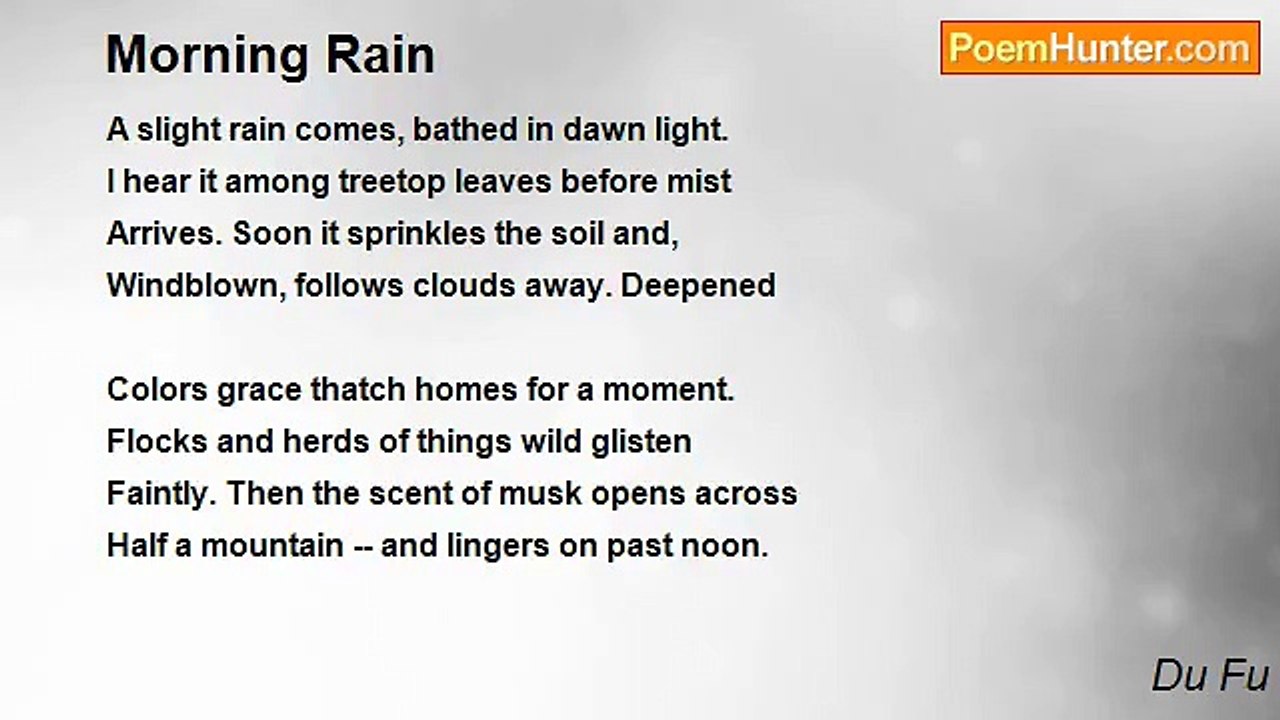 Morning Rain

PoemHunter.com

A slight rain comes, bathed in dawn light.
I hear it among treetop leaves before mist
Arrives. Soon it sprinkles the soil and,
Windblown, follows clouds away. Deepened

Colors grace thatch homes for a moment.
Flocks and herds of things wild glisten
Faintly. Then the scent of musk opens across
Half a mountain -- and lingers on past noon.

Du Fu